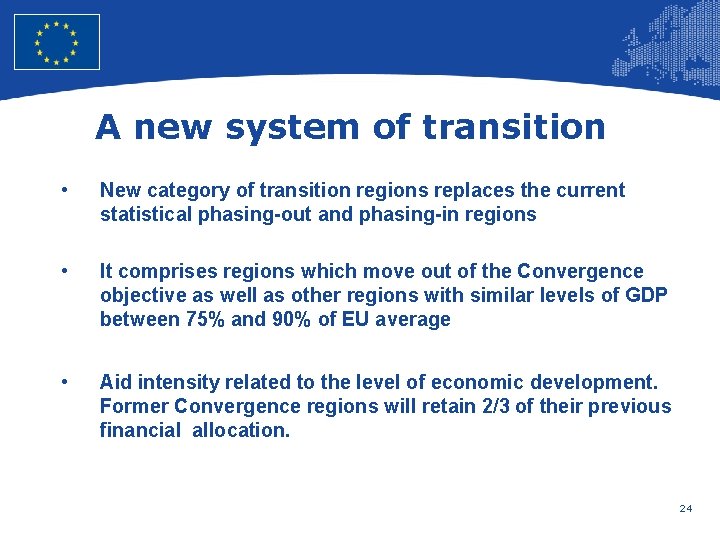 A new system of transition

• New category of transition regions replaces the current statistical phasing-out and phasing-in regions

• It comprises regions which move out of the Convergence objective as well as other regions with similar levels of GDP between 75% and 90% of EU average

• Aid intensity related to the level of economic development. Former Convergence regions will retain 2/3 of their previous financial allocation.

24